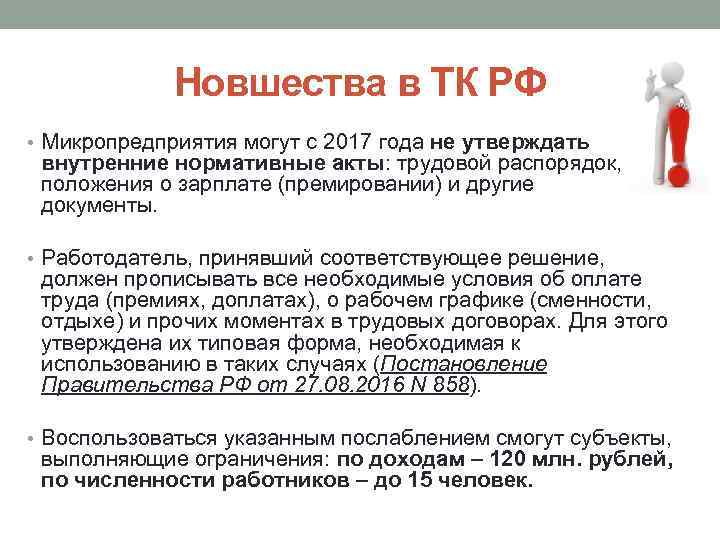 Новшества в ТК РФ

• Микропредприятия могут с 2017 года не утверждать внутренние нормативные акты: трудовой распорядок, положения о зарплате (премировании) и другие документы.

• Работодатель, принявший соответствующее решение, должен прописывать все необходимые условия об оплате труда (премиях, доплатах), о рабочем графике (сменности, отдыхе) и прочих моментах в трудовых договорах. Для этого утверждена их типовая форма, необходимая к использованию в таких случаях (Постановление Правительства РФ от 27.08.2016 N 858).

• Воспользоваться указанным послаблением смогут субъекты, выполняющие ограничения: по доходам – 120 млн. рублей, по численности работников – до 15 человек.